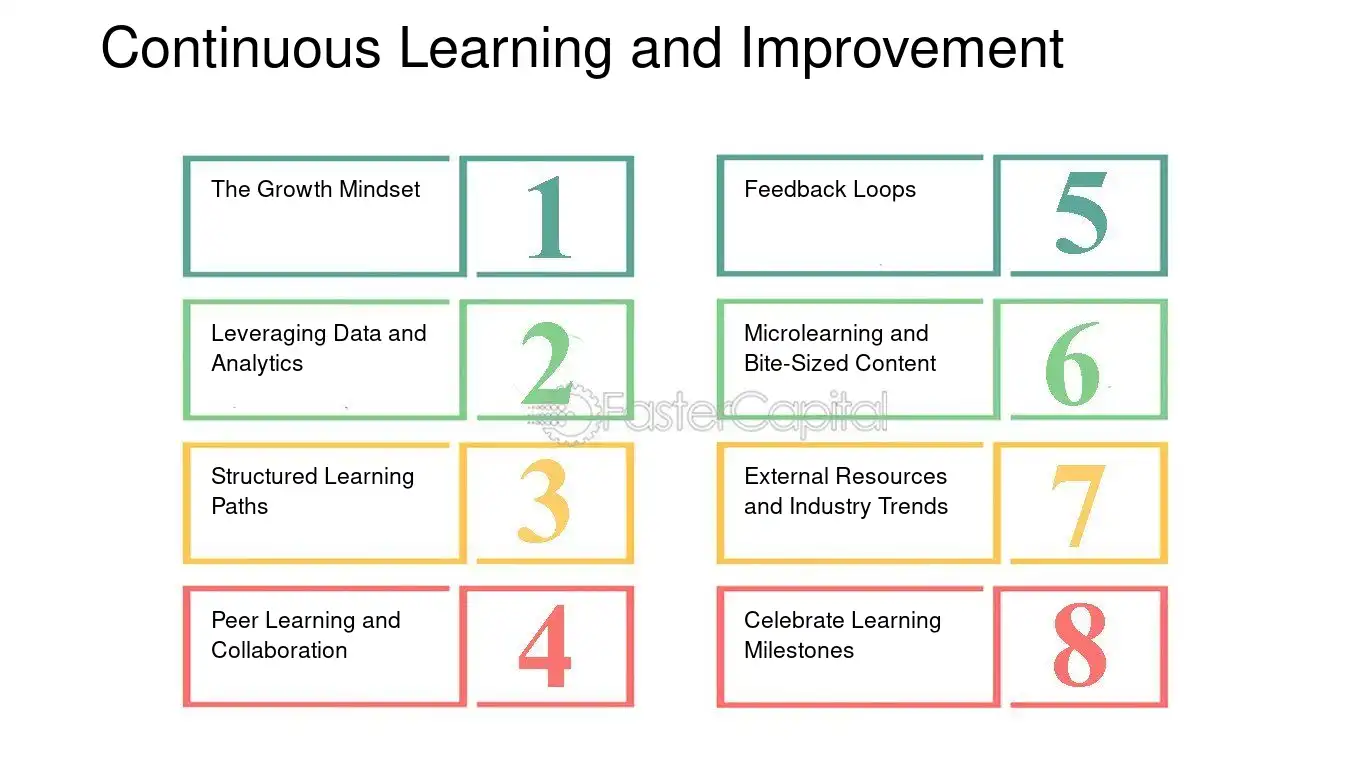 Continuous Learning and Improvement

The Growth Mindset

1

Leveraging Data and Analytics

2

Structured Learning Paths

3

Peer Learning and Collaboration

4

Feedback Loops

5

Microlearning and Bite-Sized Content

6

External Resources and Industry Trends

7

Celebrate Learning Milestones

8

FasterCapital